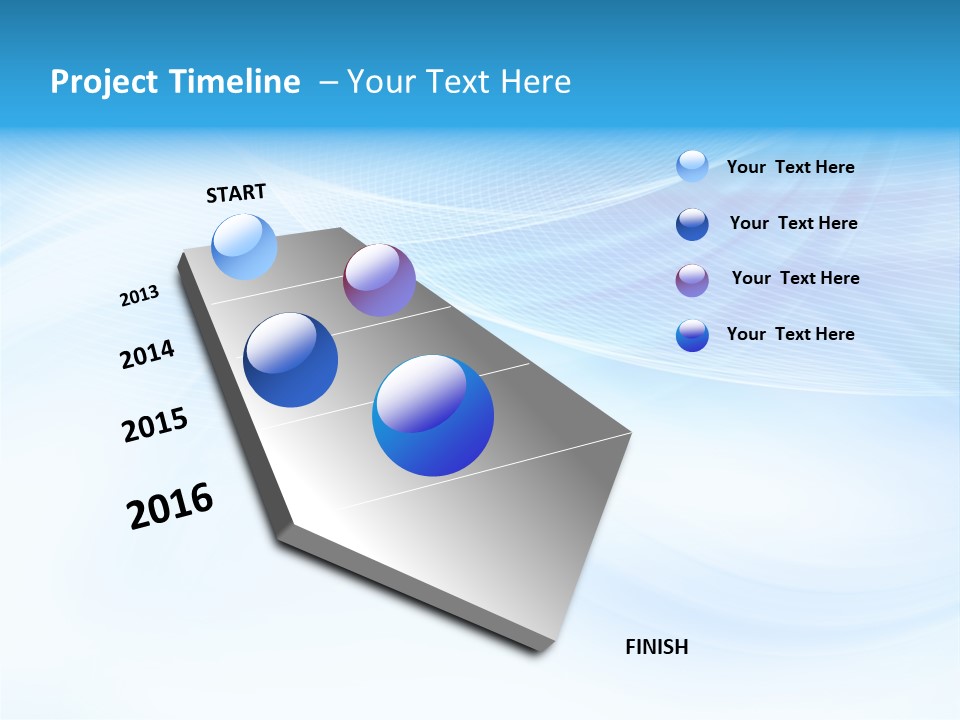 Project Timeline – Your Text Here

START

2013

2014

2015

2016

FINISH

Your Text Here

Your Text Here

Your Text Here

Your Text Here